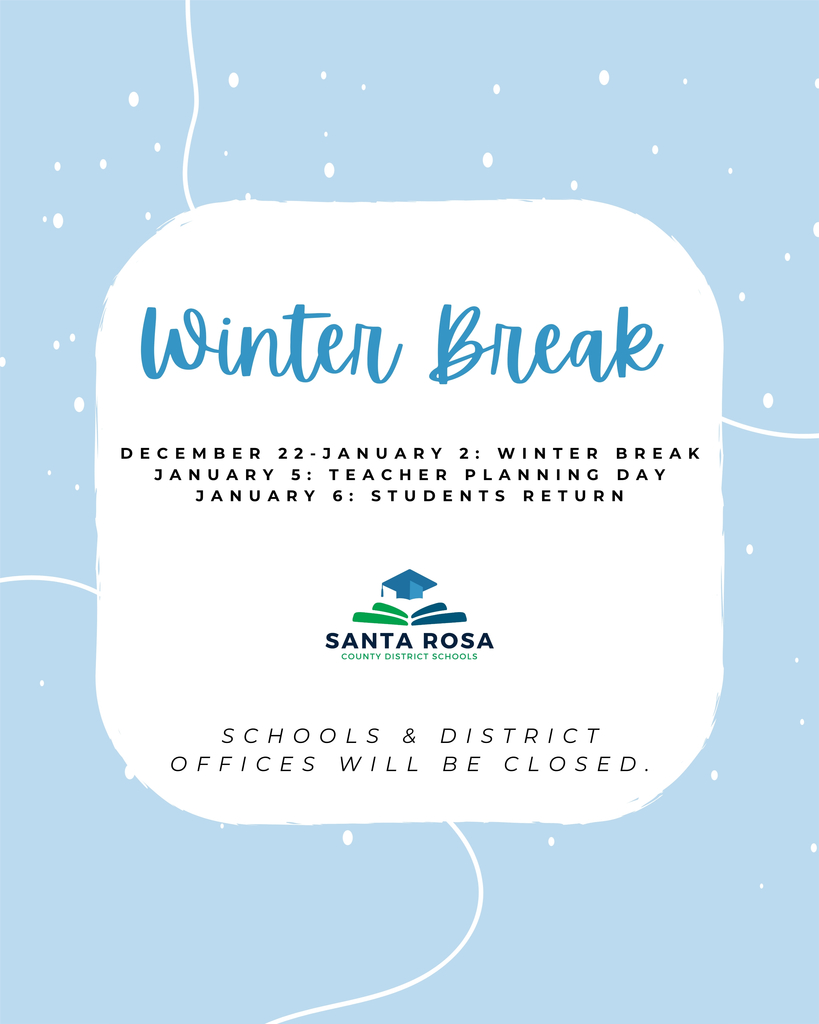 Winter Break

DECEMBER 22-JANUARY 2: WINTER BREAK
JANUARY 5: TEACHER PLANNING DAY
JANUARY 6: STUDENTS RETURN

SANTA ROSA
COUNTY DISTRICT SCHOOLS

SCHOOLS & DISTRICT OFFICES WILL BE CLOSED.